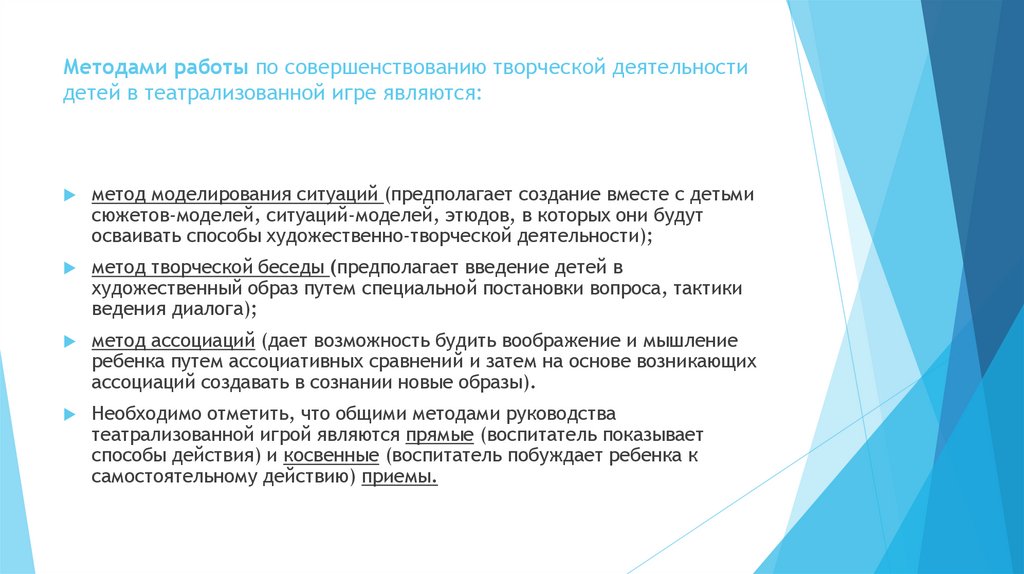 Методами работы по совершенствованию творческой деятельности детей в театрализованной игре являются:

метод моделирования ситуаций (предполагает создание вместе с детьми сюжетов-моделей, ситуаций-моделей, этюдов, в которых они будут осваивать способы художественно-творческой деятельности);

метод творческой беседы (предполагает введение детей в художественный образ путем специальной постановки вопроса, тактики ведения диалога);

метод ассоциаций (дает возможность будить воображение и мышление ребенка путем ассоциативных сравнений и затем на основе возникающих ассоциаций создавать в сознании новые образы).

Необходимо отметить, что общими методами руководства театрализованной игрой являются прямые (воспитатель показывает способы действия) и косвенные (воспитатель побуждает ребенка к самостоятельному действию) приемы.